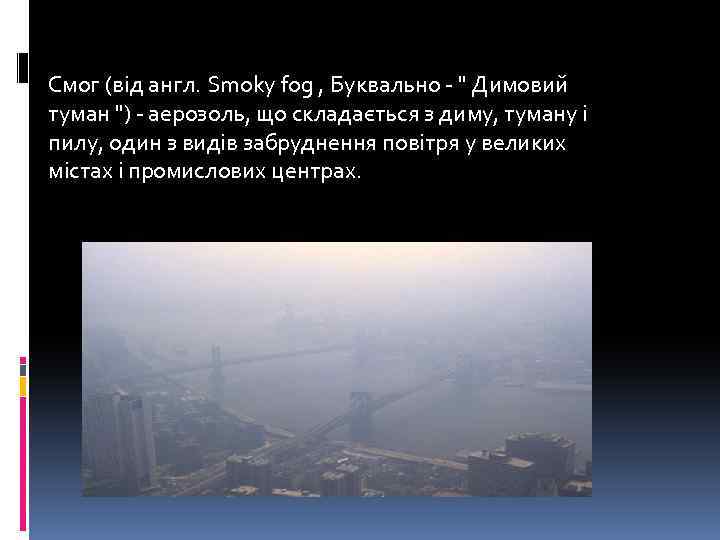 Смог (від англ. Smoky fog , Буквально - " Димовий туман ") - аерозоль, що складається з диму, туману і пилу, один з видів забруднення повітря у великих містах і промислових центрах.